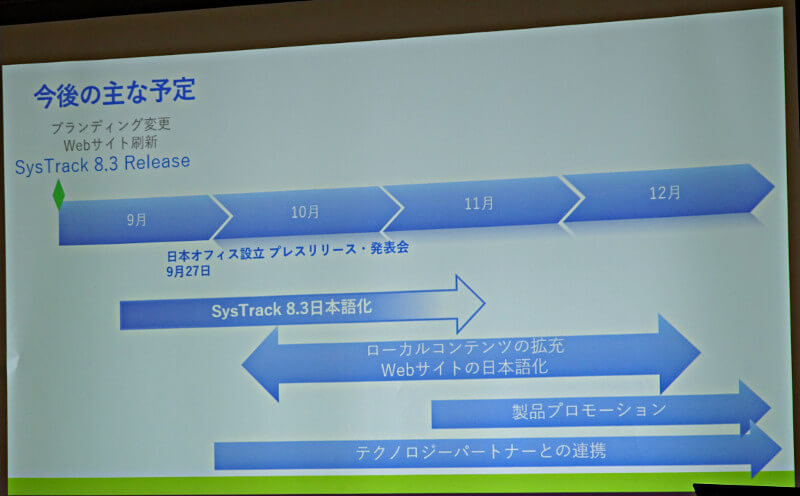 今後の主な予定

ブランディング変更
Webサイト刷新
SysTrack 8.3 Release

9月
10月
11月
12月

日本オフィス設立 プレスリリース・発表会
9月27日

SysTrack 8.3日本語化

ローカルコンテンツの拡充
Webサイトの日本語化

製品プロモーション

テクノロジーパートナーとの連携